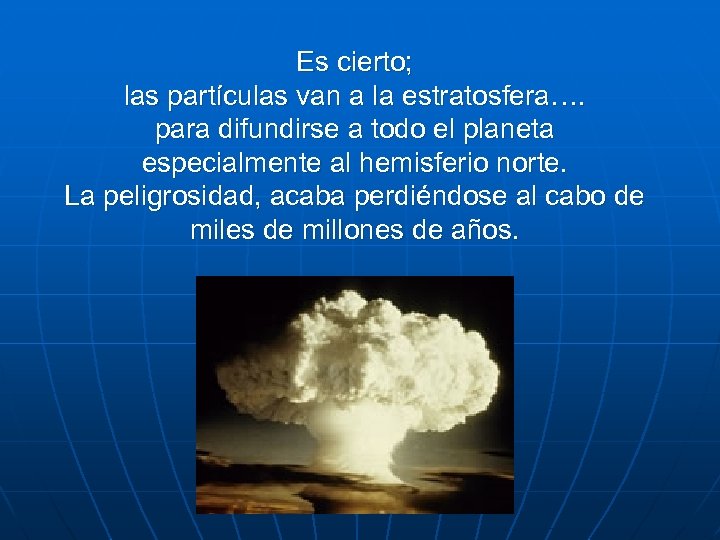 Es cierto;
las partículas van a la estratosfera….
para difundirse a todo el planeta
especialmente al hemisferio norte.
La peligrosidad, acaba perdiéndose al cabo de miles de millones de años.